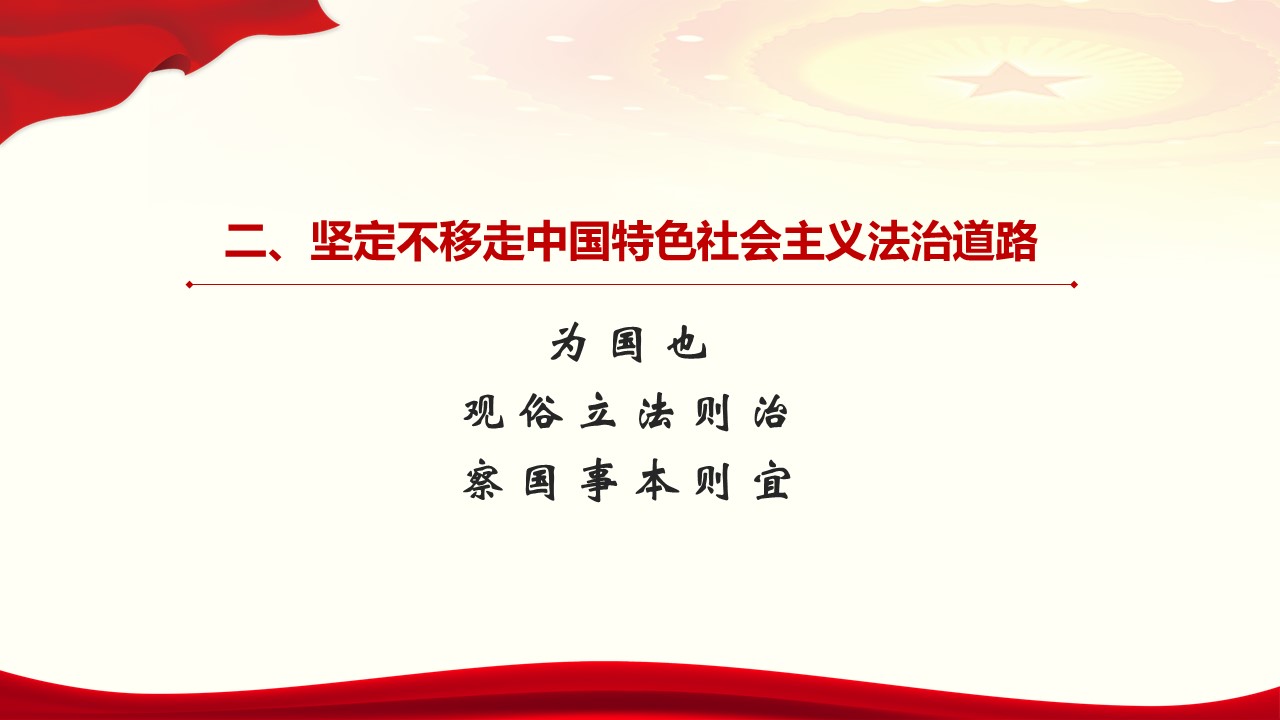 二、坚定不移走中国特色社会主义法治道路

为国也
观俗立法则治
察国事本则宜